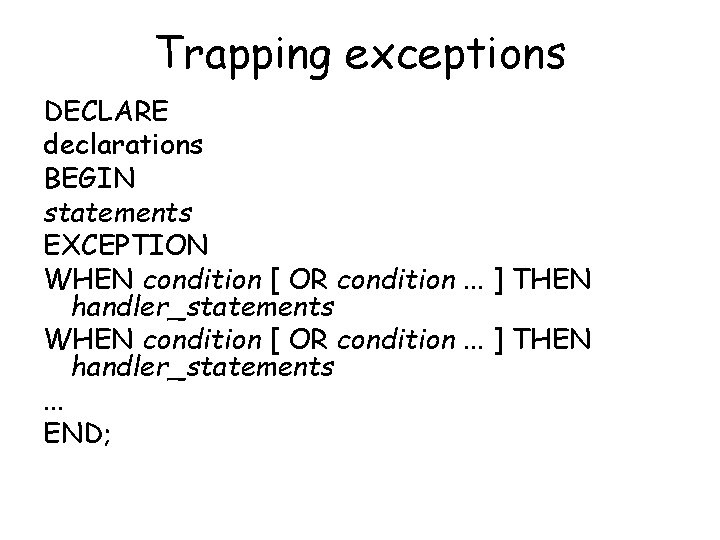 Trapping exceptions

DECLARE
declarations
BEGIN
statements
EXCEPTION
WHEN condition [ OR condition ... ] THEN
handler_statements
WHEN condition [ OR condition ... ] THEN
handler_statements
...
END;